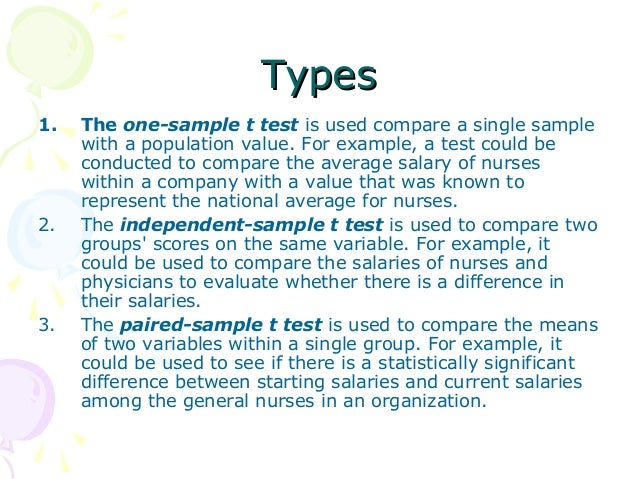 Types

1. The one-sample t test is used compare a single sample with a population value. For example, a test could be conducted to compare the average salary of nurses within a company with a value that was known to represent the national average for nurses.
2. The independent-sample t test is used to compare two groups' scores on the same variable. For example, it could be used to compare the salaries of nurses and physicians to evaluate whether there is a difference in their salaries.
3. The paired-sample t test is used to compare the means of two variables within a single group. For example, it could be used to see if there is a statistically significant difference between starting salaries and current salaries among the general nurses in an organization.